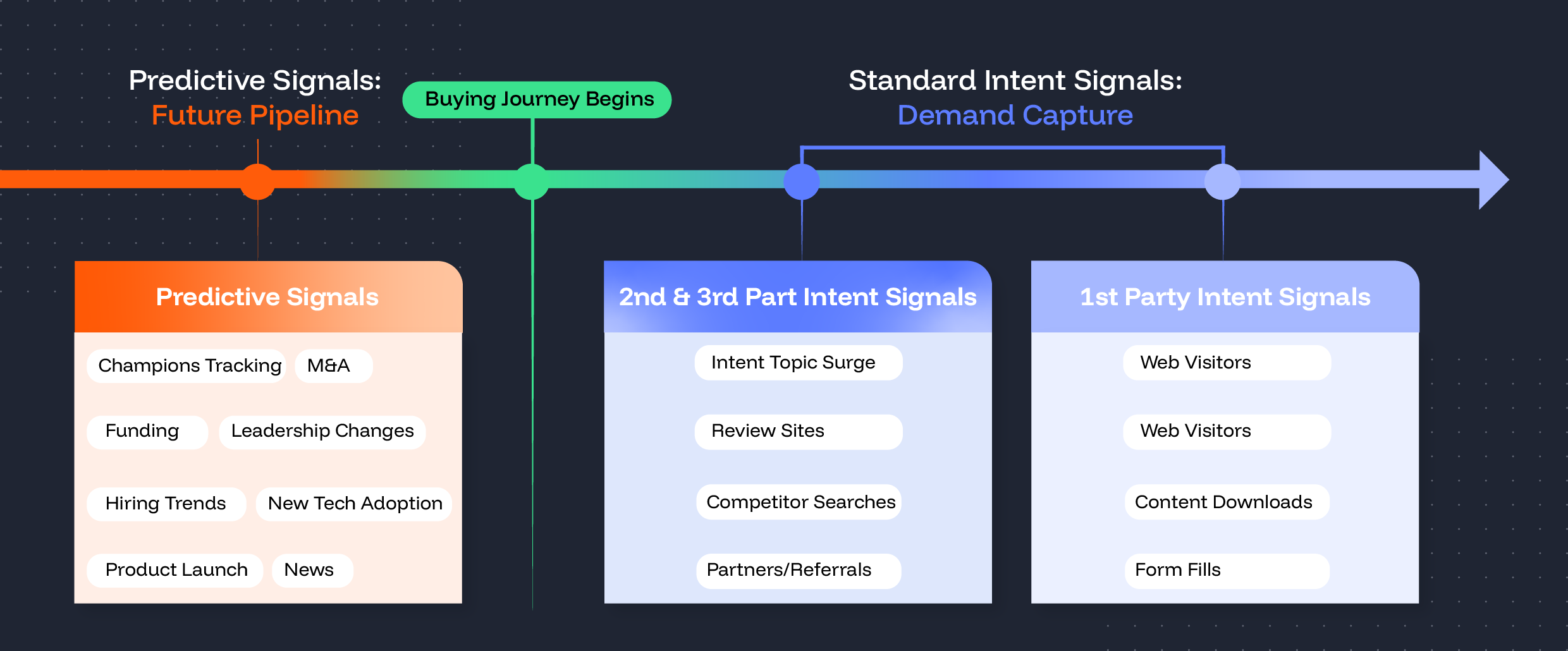 Predictive Signals:
Future Pipeline

Buying Journey Begins

Standard Intent Signals:
Demand Capture

Predictive Signals

Champions Tracking
M&A
Funding
Leadership Changes
Hiring Trends
New Tech Adoption
Product Launch
News

2nd & 3rd Part Intent Signals

Intent Topic Surge
Review Sites
Competitor Searches
Partners/Referrals

1st Party Intent Signals

Web Visitors
Web Visitors
Content Downloads
Form Fills